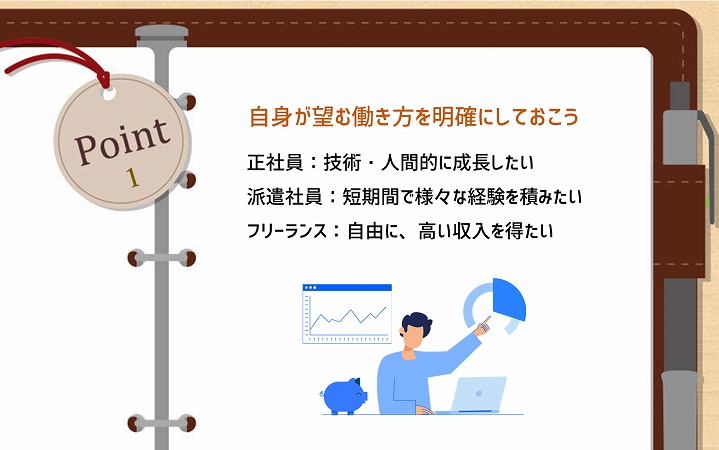 Point
1

自身が望む働き方を明確にしておこう

正社員：技術・人間的に成長したい
派遣社員：短期間で様々な経験を積みたい
フリーランス：自由に、高い収入を得たい